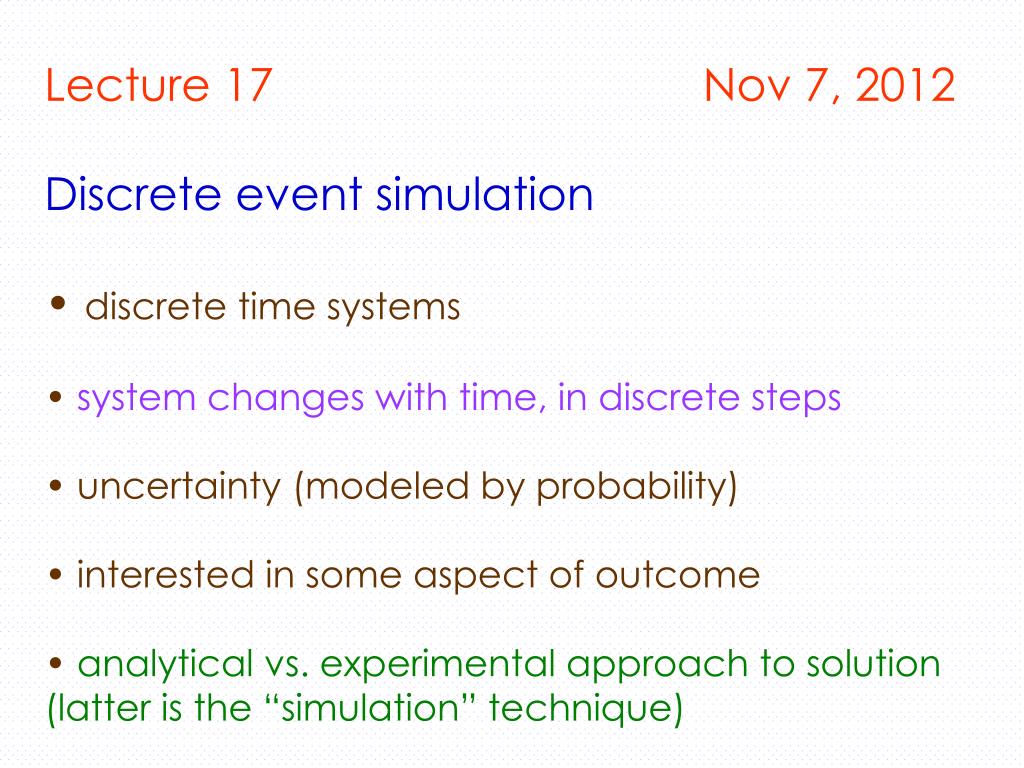 Lecture 17 Nov 7, 2012

Discrete event simulation

• discrete time systems

• system changes with time, in discrete steps

• uncertainty (modeled by probability)

• interested in some aspect of outcome

• analytical vs. experimental approach to solution (latter is the “simulation” technique)